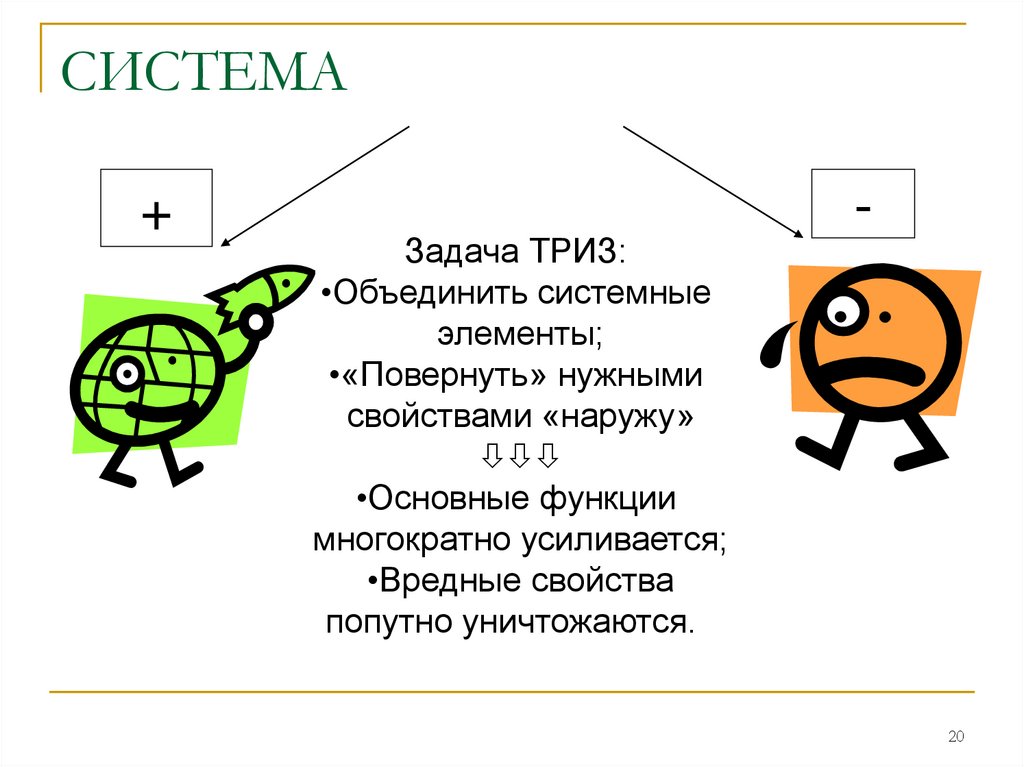 СИСТЕМА

+

-

Задача ТРИЗ:
•Объединить системные элементы;
•«Повернуть» нужными свойствами «наружу»
⇩⇩⇩
•Основные функции многократно усиливается;
•Вредные свойства попутно уничтожаются.

20